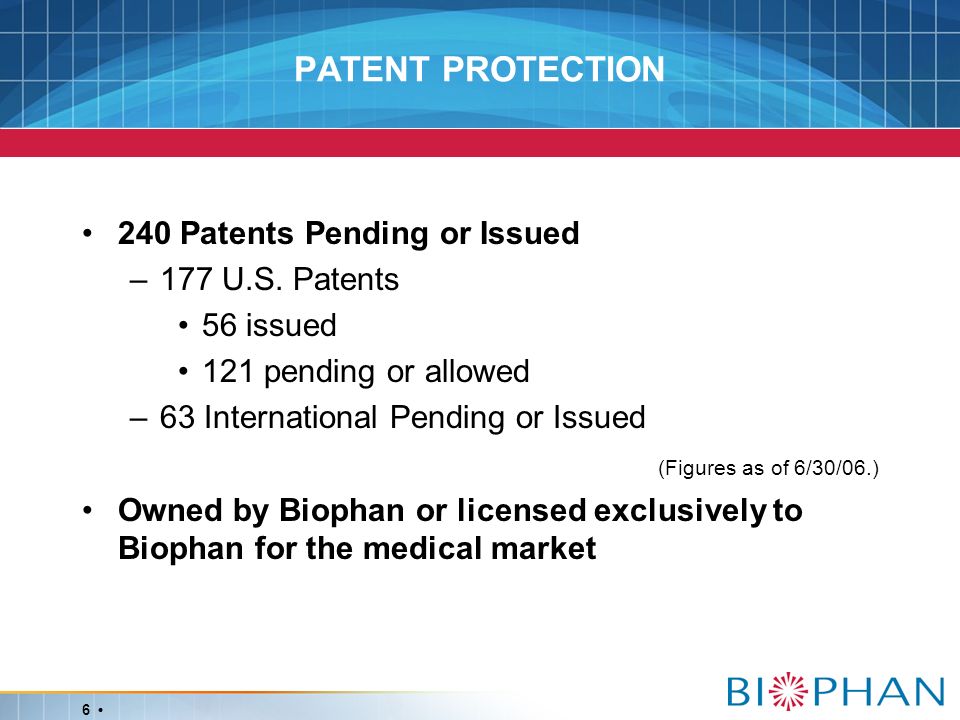 PATENT PROTECTION

• 240 Patents Pending or Issued
– 177 U.S. Patents
• 56 issued
• 121 pending or allowed
– 63 International Pending or Issued

(Figures as of 6/30/06.)

• Owned by Biophan or licensed exclusively to Biophan for the medical market

6 •

BIOPHAN